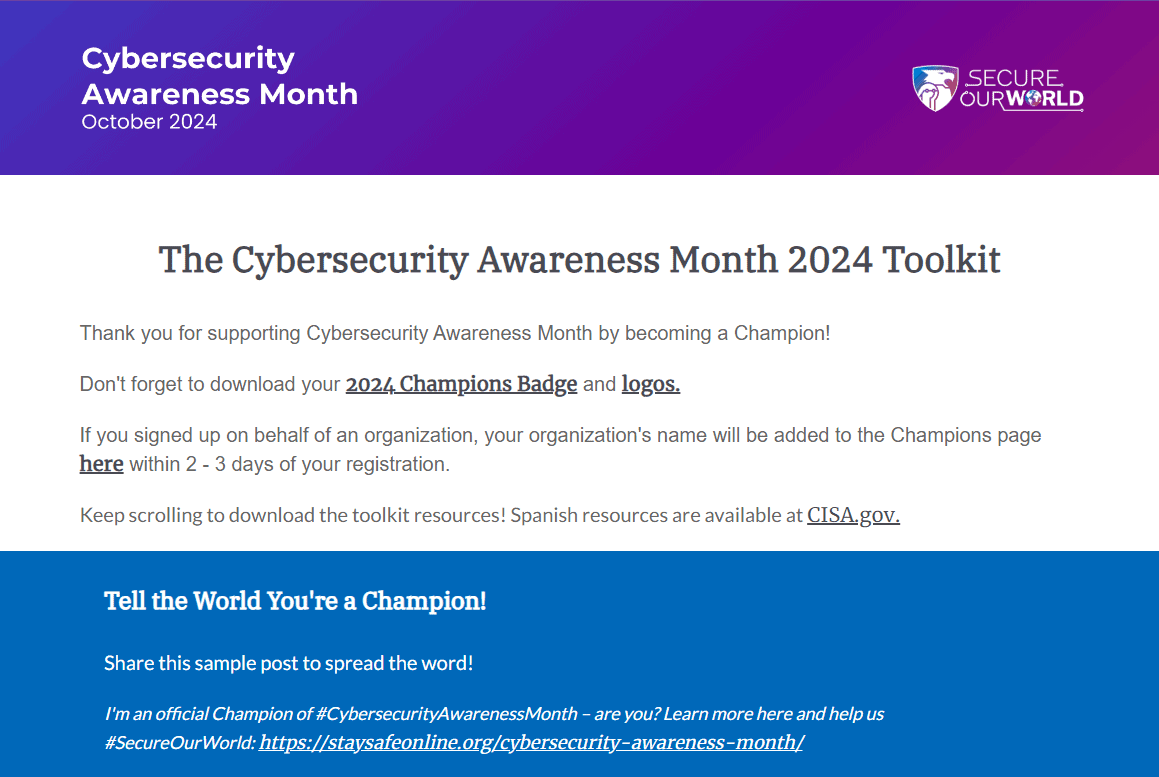 Cybersecurity Awareness Month
October 2024

SECURE OUR WORLD

The Cybersecurity Awareness Month 2024 Toolkit

Thank you for supporting Cybersecurity Awareness Month by becoming a Champion!

Don't forget to download your 2024 Champions Badge and logos.

If you signed up on behalf of an organization, your organization's name will be added to the Champions page here within 2 - 3 days of your registration.

Keep scrolling to download the toolkit resources! Spanish resources are available at CISA.gov.

Tell the World You're a Champion!

Share this sample post to spread the word!

I'm an official Champion of #CybersecurityAwarenessMonth – are you? Learn more here and help us #SecureOurWorld: https://staysafeonline.org/cybersecurity-awareness-month/